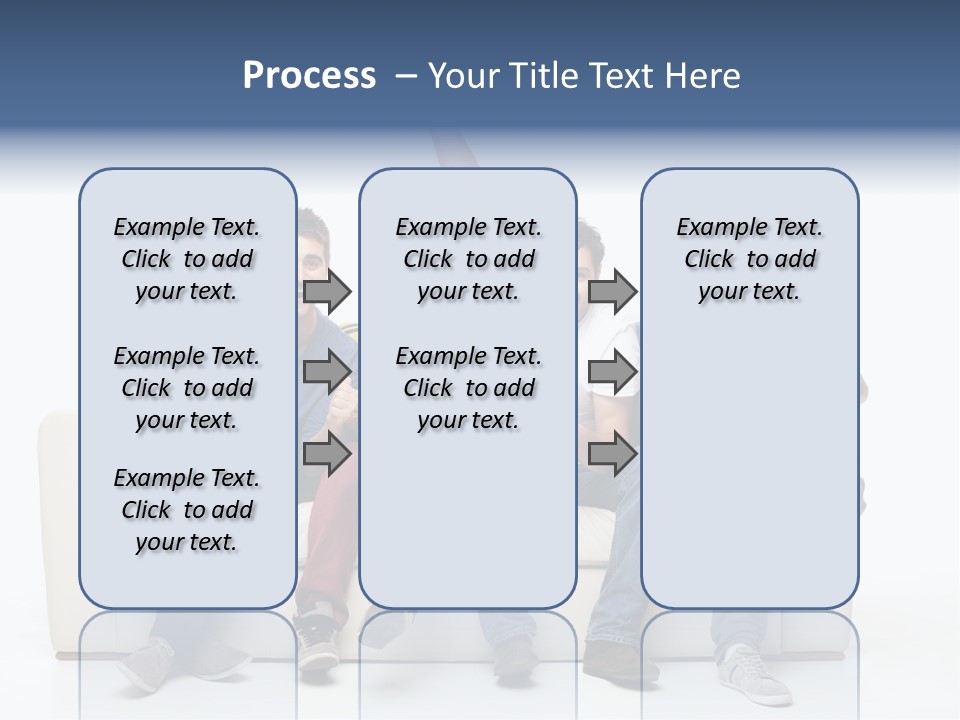 Process – Your Title Text Here

Example Text. Click to add your text.

Example Text. Click to add your text.

Example Text. Click to add your text.

Example Text. Click to add your text.

Example Text. Click to add your text.

Example Text. Click to add your text.